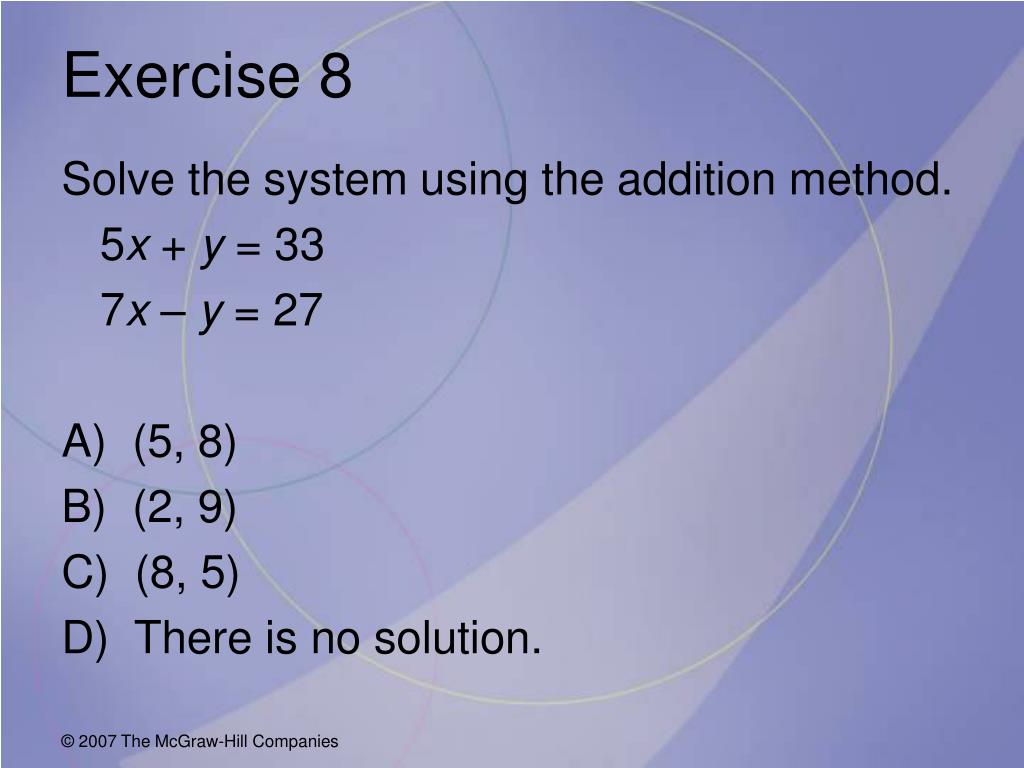 Exercise 8

Solve the system using the addition method.

$5x + y = 33$

$7x - y = 27$

A) (5, 8)

B) (2, 9)

C) (8, 5)

D) There is no solution.

© 2007 The McGraw-Hill Companies